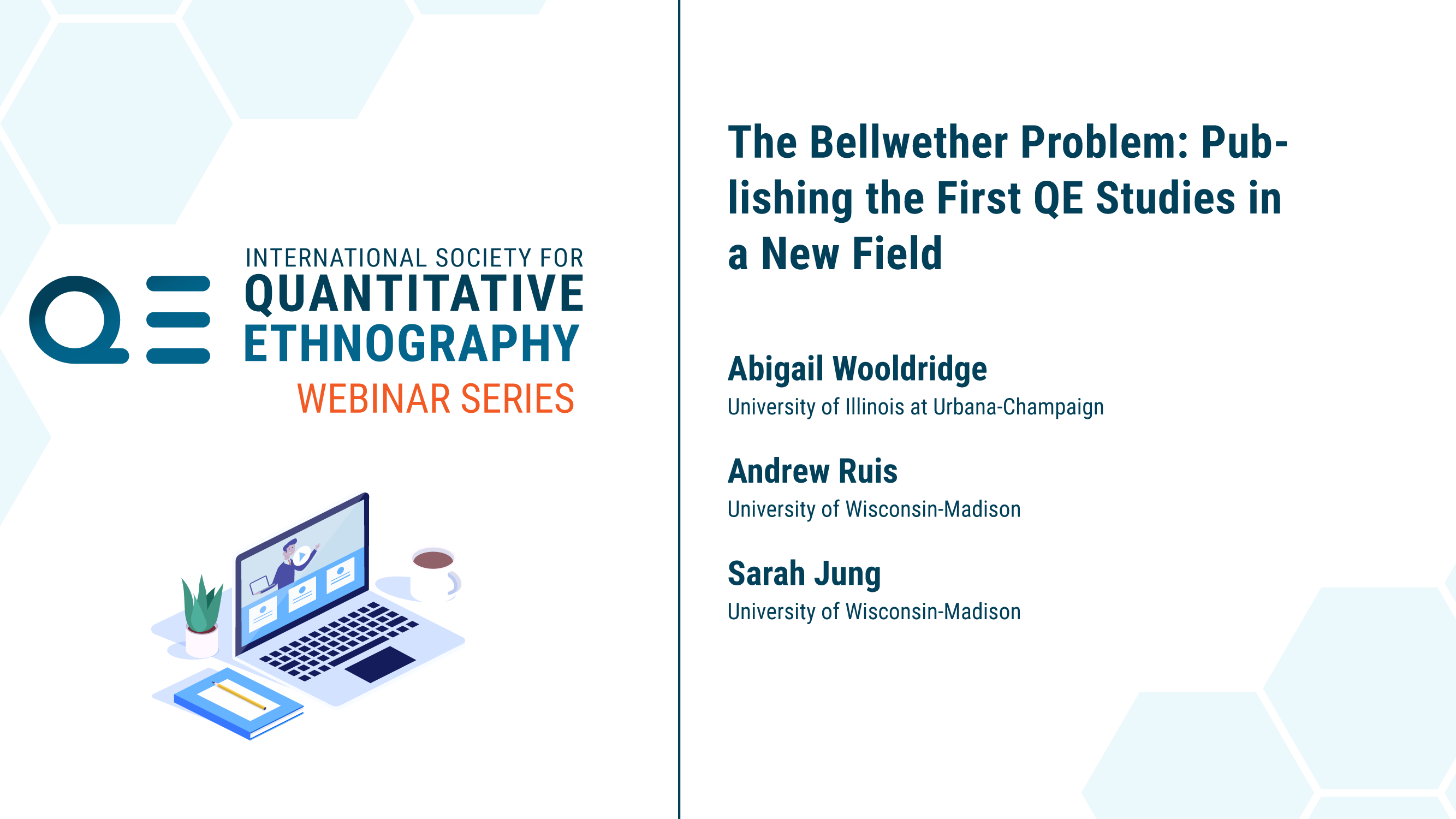 QE

INTERNATIONAL SOCIETY FOR QUANTITATIVE ETHNOGRAPHY
WEBINAR SERIES

The Bellwether Problem: Publishing the First QE Studies in a New Field

Abigail Wooldridge
University of Illinois at Urbana-Champaign

Andrew Ruis
University of Wisconsin-Madison

Sarah Jung
University of Wisconsin-Madison